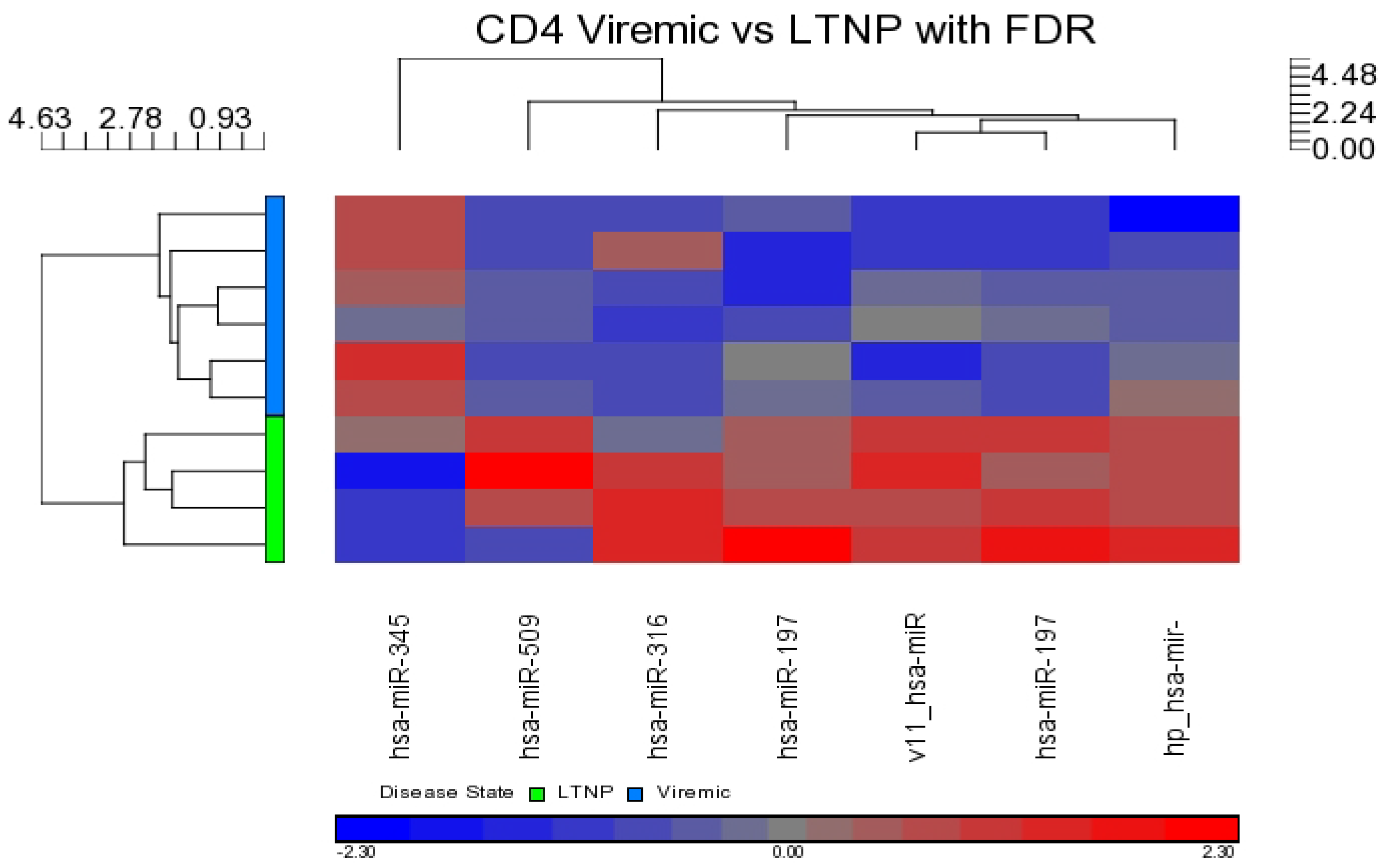 CD4 Viremic vs LTNP with FDR

4.63 2.78 0.93

4.48
2.24
0.00

hsa-miR-345
hsa-miR-509
hsa-miR-316
hsa-miR-197
v11_hsa-miR
hsa-miR-197
hp_hsa-mir-

Disease State LTNP Viremic

-2.30
0.00
2.30